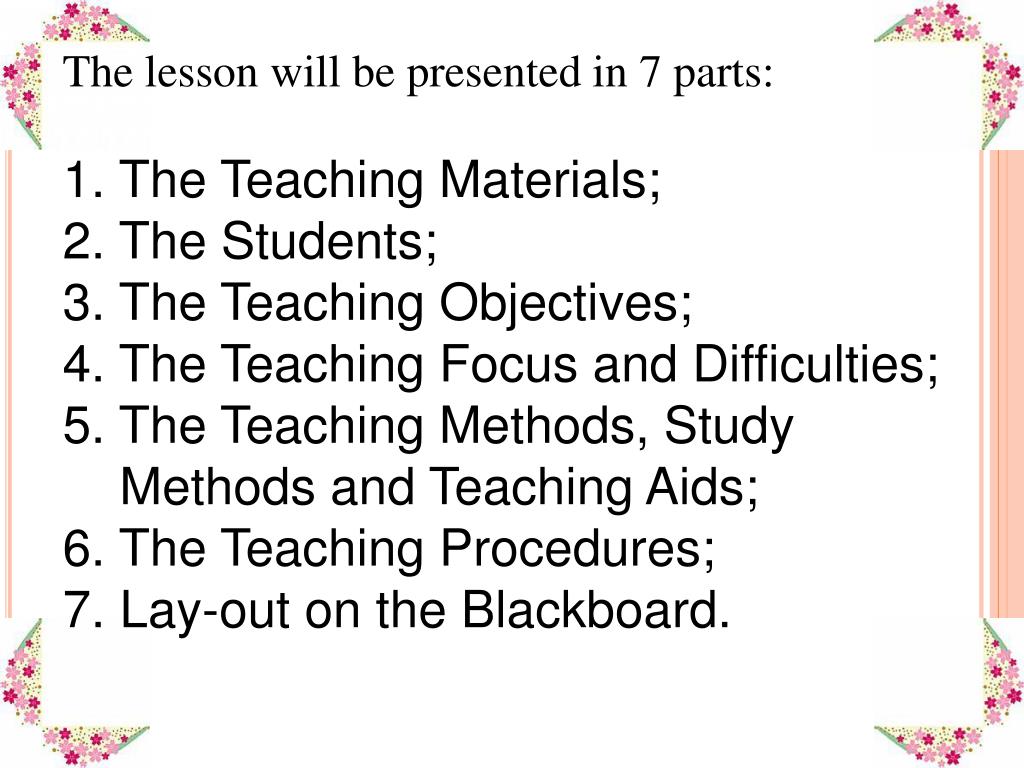 The lesson will be presented in 7 parts:

1. The Teaching Materials;
2. The Students;
3. The Teaching Objectives;
4. The Teaching Focus and Difficulties;
5. The Teaching Methods, Study Methods and Teaching Aids;
6. The Teaching Procedures;
7. Lay-out on the Blackboard.